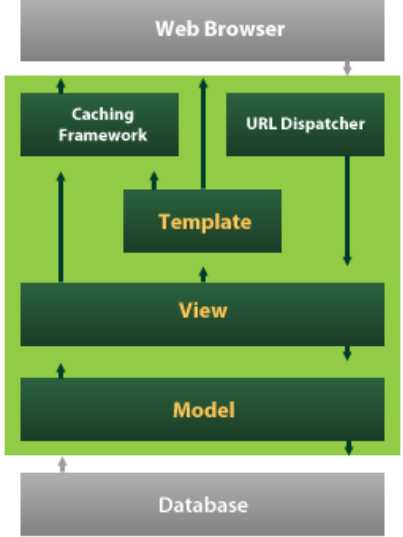 Web Browser

Caching Framework

URL Dispatcher

Template

View

Model

Database